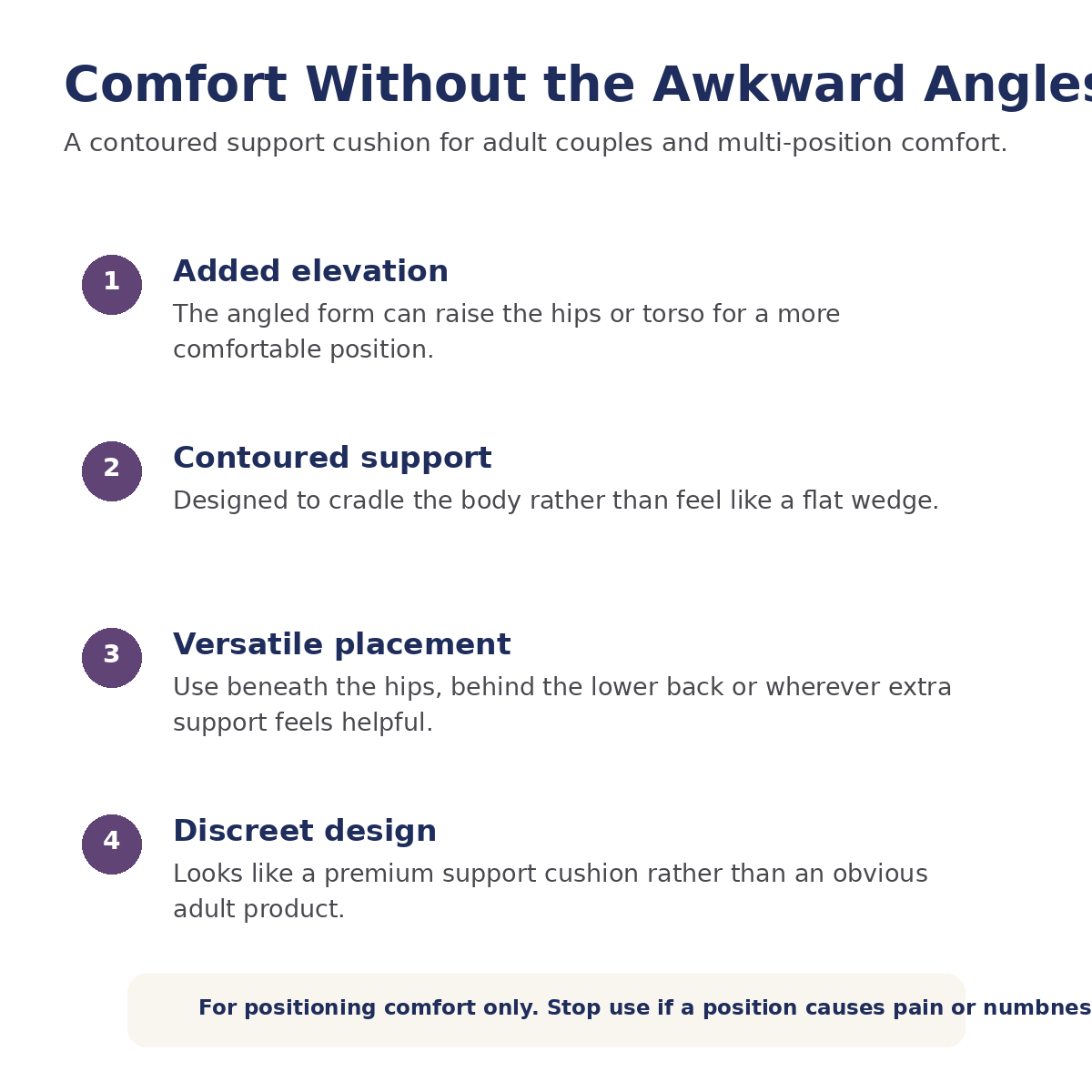 Comfort Without the Awkward Angles

A contoured support cushion for adult couples and multi-position comfort.

1 Added elevation

The angled form can raise the hips or torso for a more comfortable position.

2 Contoured support

Designed to cradle the body rather than feel like a flat wedge.

3 Versatile placement

Use beneath the hips, behind the lower back or wherever extra support feels helpful.

4 Discreet design

Looks like a premium support cushion rather than an obvious adult product.

For positioning comfort only. Stop use if a position causes pain or numbnes